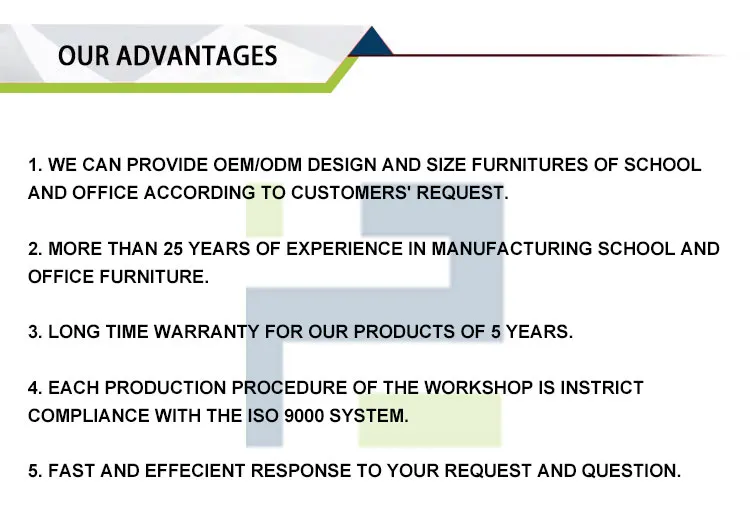 OUR ADVANTAGES

1. WE CAN PROVIDE OEM/ODM DESIGN AND SIZE FURNITURES OF SCHOOL AND OFFICE ACCORDING TO CUSTOMERS' REQUEST.

2. MORE THAN 25 YEARS OF EXPERIENCE IN MANUFACTURING SCHOOL AND OFFICE FURNITURE.

3. LONG TIME WARRANTY FOR OUR PRODUCTS OF 5 YEARS.

4. EACH PRODUCTION PROCEDURE OF THE WORKSHOP IS INSTRICT COMPLIANCE WITH THE ISO 9000 SYSTEM.

5. FAST AND EFFECIENT RESPONSE TO YOUR REQUEST AND QUESTION.